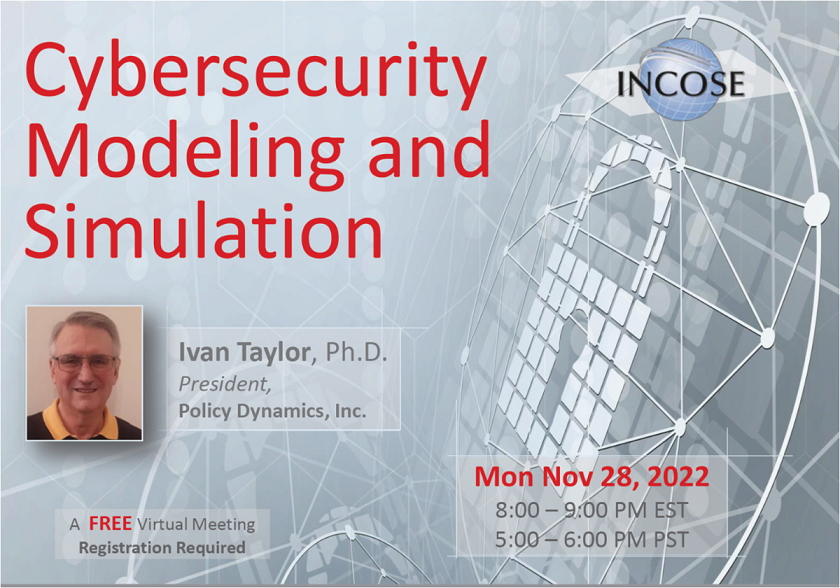 Cybersecurity Modeling and Simulation

INCOSE

Ivan Taylor, Ph.D.
President,
Policy Dynamics, Inc.

Mon Nov 28, 2022
8:00 – 9:00 PM EST
5:00 – 6:00 PM PST

A FREE Virtual Meeting
Registration Required